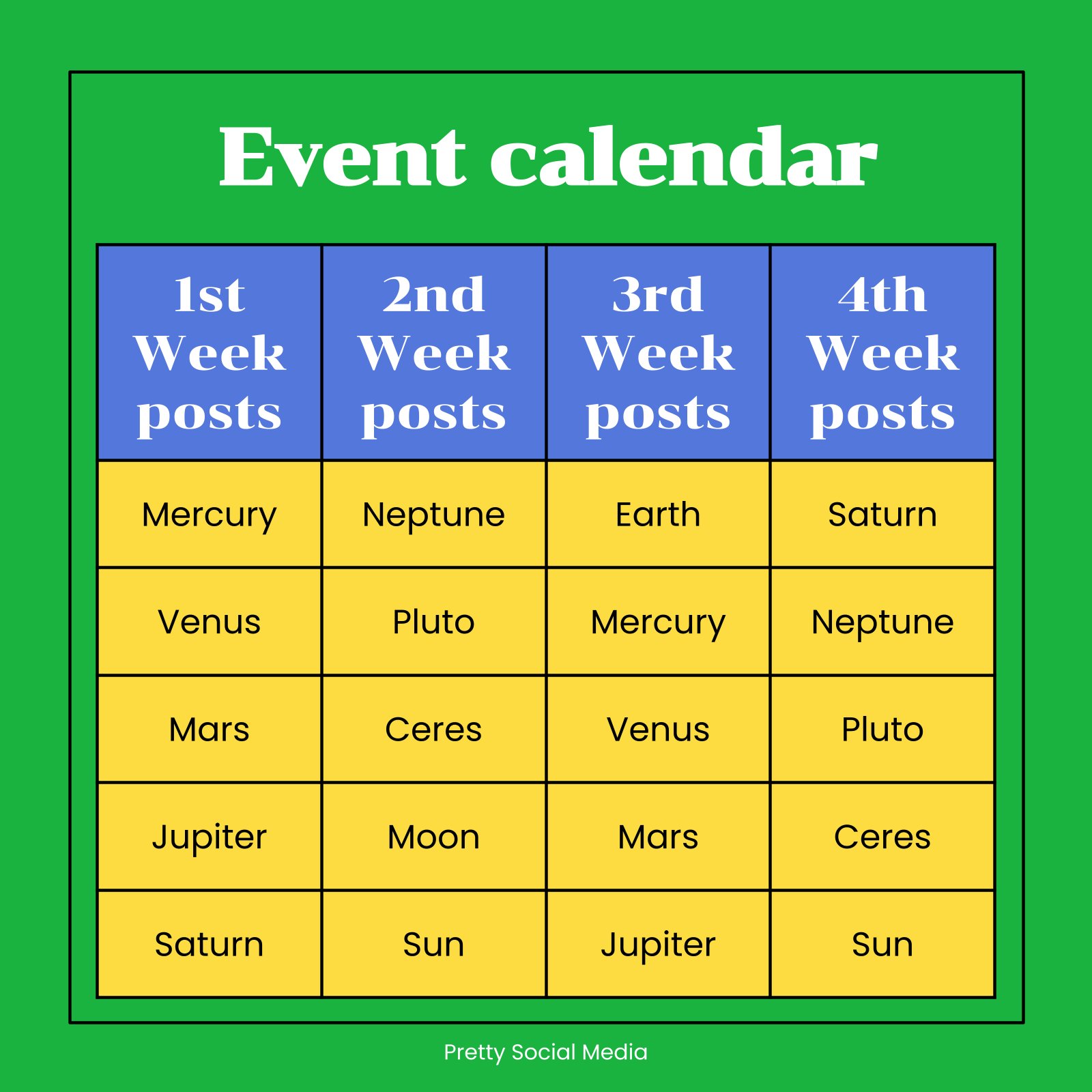 Event calendar

| 1st Week posts | 2nd Week posts | 3rd Week posts | 4th Week posts |
|---|---|---|---|
| Mercury | Neptune | Earth | Saturn |
| Venus | Pluto | Mercury | Neptune |
| Mars | Ceres | Venus | Pluto |
| Jupiter | Moon | Mars | Ceres |
| Saturn | Sun | Jupiter | Sun |

Pretty Social Media